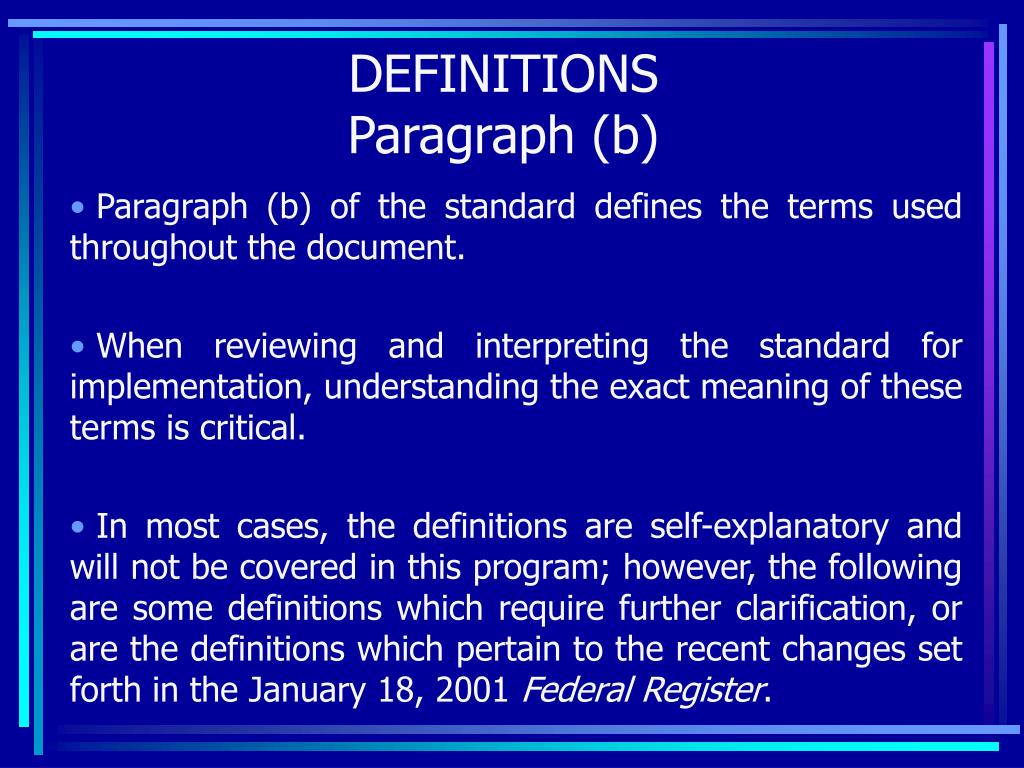 DEFINITIONS
Paragraph (b)

• Paragraph (b) of the standard defines the terms used throughout the document.

• When reviewing and interpreting the standard for implementation, understanding the exact meaning of these terms is critical.

• In most cases, the definitions are self-explanatory and will not be covered in this program; however, the following are some definitions which require further clarification, or are the definitions which pertain to the recent changes set forth in the January 18, 2001 Federal Register.